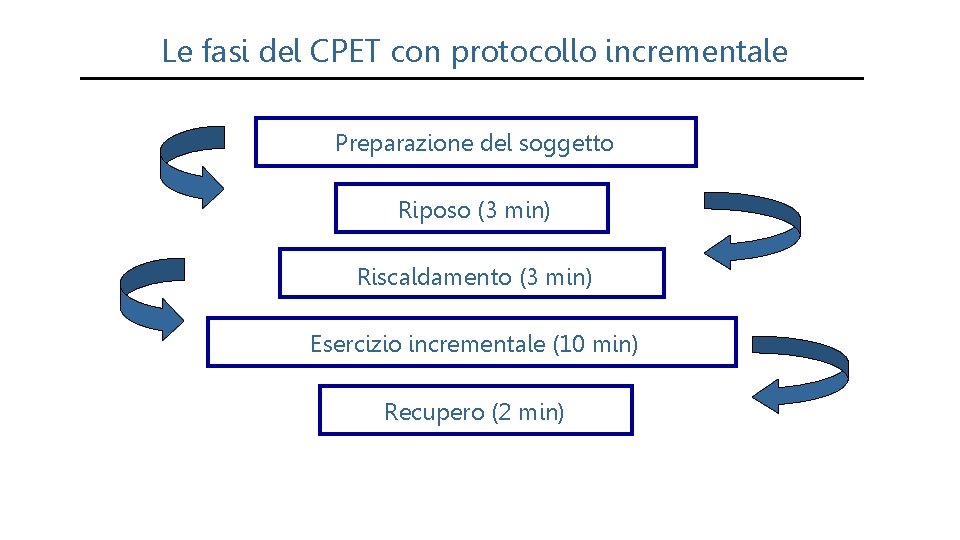 Le fasi del CPET con protocollo incrementale

Preparazione del soggetto

Riposo (3 min)

Riscaldamento (3 min)

Esercizio incrementale (10 min)

Recupero (2 min)